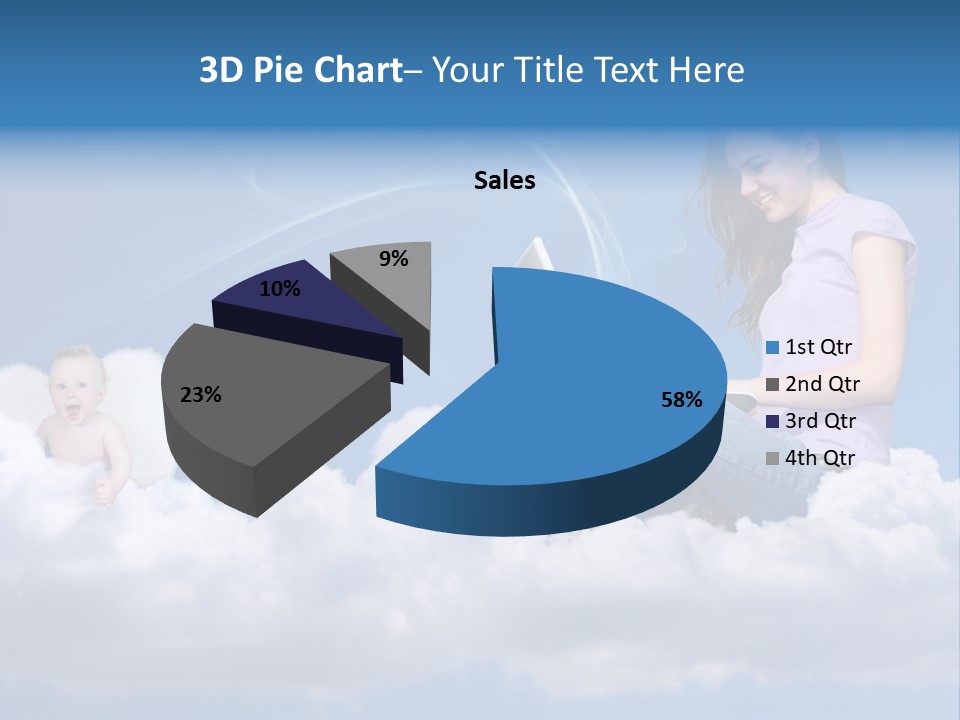 3D Pie Chart– Your Title Text Here

Sales

9%

10%

23%

58%

1st Qtr
2nd Qtr
3rd Qtr
4th Qtr